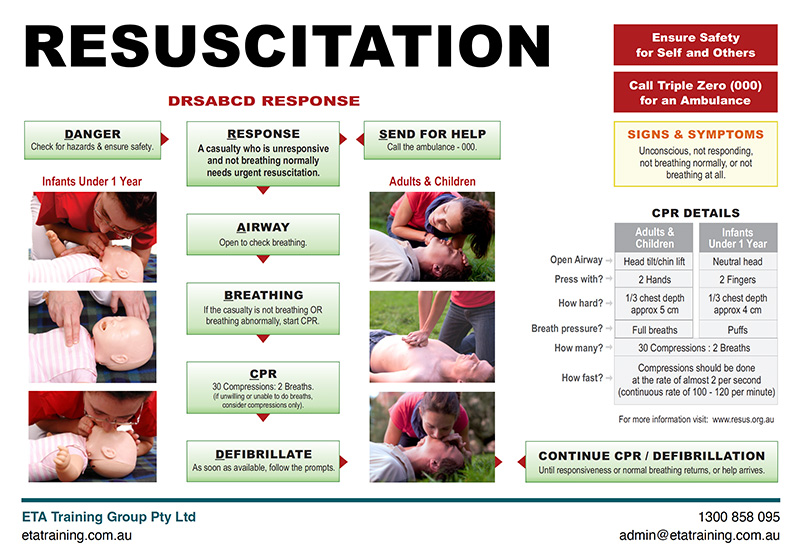 RESUSCITATION

Ensure Safety for Self and Others

Call Triple Zero (000) for an Ambulance

DRSABCD RESPONSE

DANGER
Check for hazards & ensure safety.

RESPONSE
A casualty who is unresponsive and not breathing normally needs urgent resuscitation.

SEND FOR HELP
Call the ambulance - 000.

SIGNS & SYMPTOMS
Unconscious, not responding, not breathing normally, or not breathing at all.

Infants Under 1 Year

Adults & Children

AIRWAY
Open to check breathing.

BREATHING
If the casualty is not breathing OR breathing abnormally, start CPR.

CPR
30 Compressions: 2 Breaths.
(if unwilling or unable to do breaths, consider compressions only).

DEFIBRILLATE
As soon as available, follow the prompts.

CPR DETAILS

| | Adults & Children | Infants Under 1 Year |
|---|---|---|
| Open Airway | Head tilt/chin lift | Neutral head |
| Press with? | 2 Hands | 2 Fingers |
| How hard? | 1/3 chest depth approx 5 cm | 1/3 chest depth approx 4 cm |
| Breath pressure? | Full breaths | Puffs |
| How many? | 30 Compressions : 2 Breaths | |
| How fast? | Compressions should be done at the rate of almost 2 per second (continuous rate of 100 - 120 per minute) | |

For more information visit: www.resus.org.au

CONTINUE CPR / DEFIBRILLATION
Until responsiveness or normal breathing returns, or help arrives.

ETA Training Group Pty Ltd
etatraining.com.au

1300 858 095
admin@etatraining.com.au